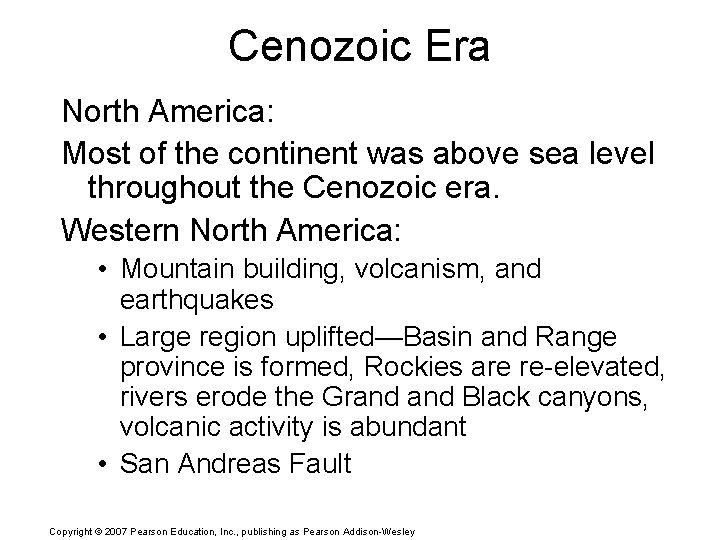 Cenozoic Era

North America:

Most of the continent was above sea level throughout the Cenozoic era.

Western North America:

• Mountain building, volcanism, and earthquakes

• Large region uplifted—Basin and Range province is formed, Rockies are re-elevated, rivers erode the Grand and Black canyons, volcanic activity is abundant

• San Andreas Fault

Copyright © 2007 Pearson Education, Inc., publishing as Pearson Addison-Wesley